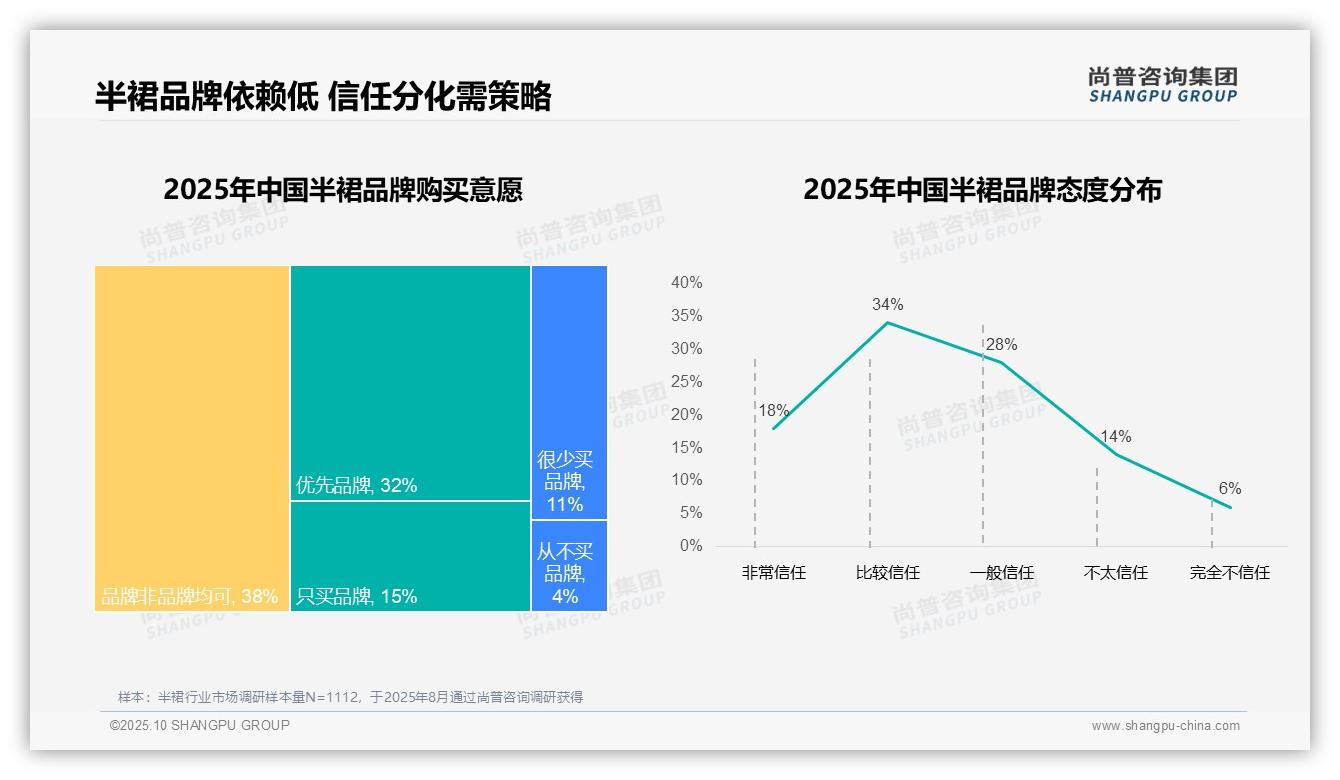 半裙品牌依赖低 信任分化需策略

尚普咨询集团
SHANGPU GROUP

2025年中国半裙品牌购买意愿

品牌非品牌均可, 38%
优先品牌, 32%
只买品牌, 15%
很少买品牌, 11%
从不买品牌, 4%

2025年中国半裙品牌态度分布

40%
35%
30%
25%
20%
15%
10%
5%
0%

18%
34%
28%
14%
6%

非常信任
比较信任
一般信任
不太信任
完全不信任

尚普咨询集团 SHANGPU GROUP

样本：半裙行业市场调研样本量N=1112，于2025年8月通过尚普咨询调研获得

©2025.10 SHANGPU GROUP

www.shangpu-china.com